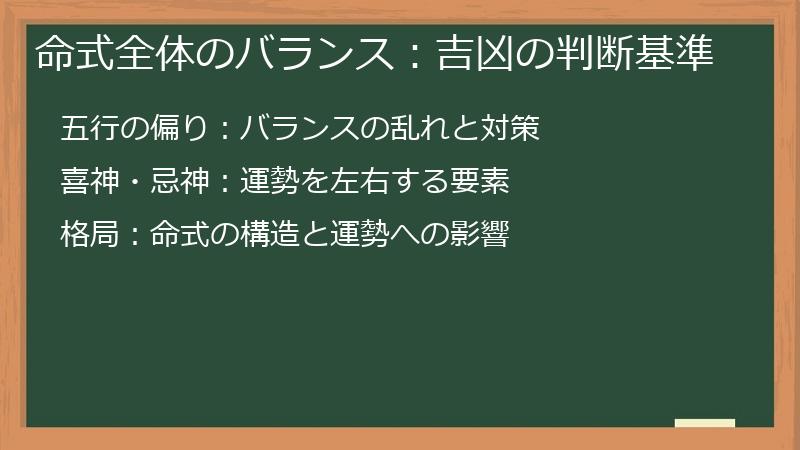 命式全体のバランス：吉凶の判断基準

五行の偏り：バランスの乱れと対策

喜神・忌神：運勢を左右する要素

格局：命式の構造と運勢への影響